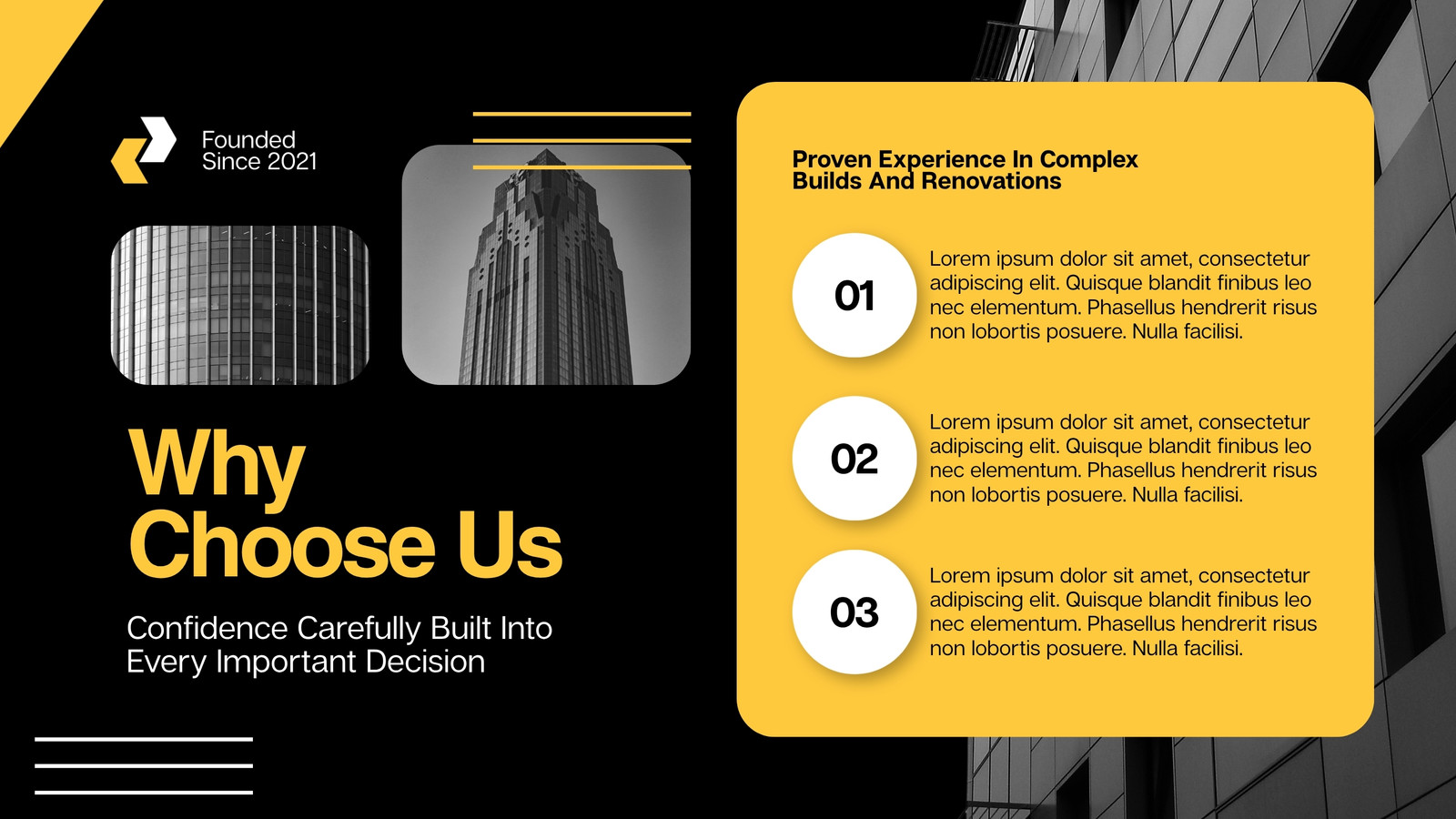 Founded
Since 2021

Why
Choose Us

Confidence Carefully Built Into Every Important Decision

Proven Experience In Complex Builds And Renovations

01

Lorem ipsum dolor sit amet, consectetur adipiscing elit. Quisque blandit finibus leo nec elementum. Phasellus hendrerit risus non lobortis posuere. Nulla facilisi.

02

Lorem ipsum dolor sit amet, consectetur adipiscing elit. Quisque blandit finibus leo nec elementum. Phasellus hendrerit risus non lobortis posuere. Nulla facilisi.

03

Lorem ipsum dolor sit amet, consectetur adipiscing elit. Quisque blandit finibus leo nec elementum. Phasellus hendrerit risus non lobortis posuere. Nulla facilisi.